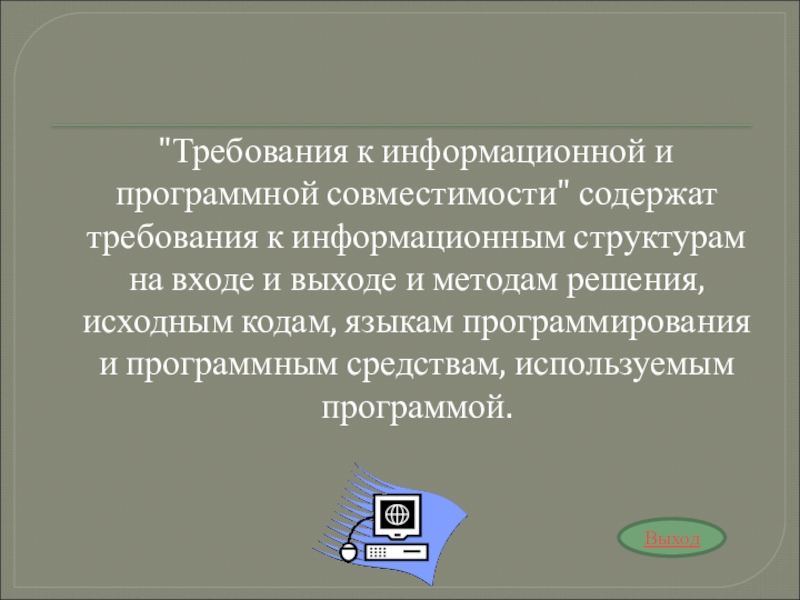 "Требования к информационной и программной совместимости" содержат требования к информационным структурам на входе и выходе и методам решения, исходным кодам, языкам программирования и программным средствам, используемым программой.

Выход